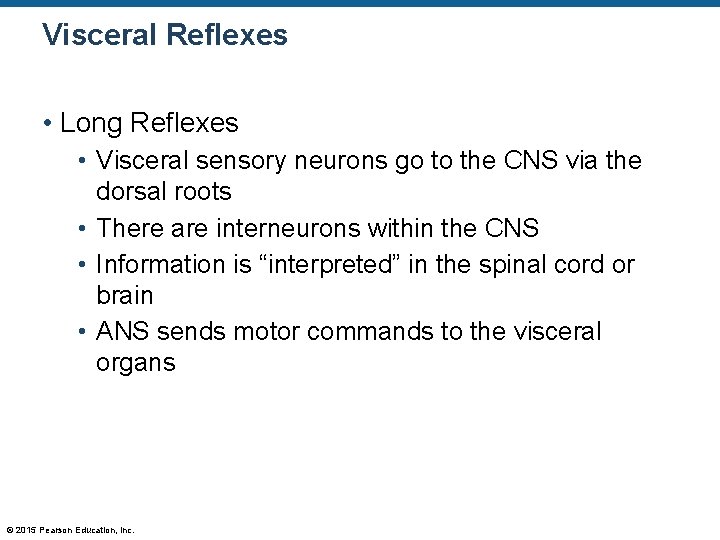 Visceral Reflexes

• Long Reflexes
• Visceral sensory neurons go to the CNS via the dorsal roots
• There are interneurons within the CNS
• Information is “interpreted” in the spinal cord or brain
• ANS sends motor commands to the visceral organs

© 2015 Pearson Education, Inc.